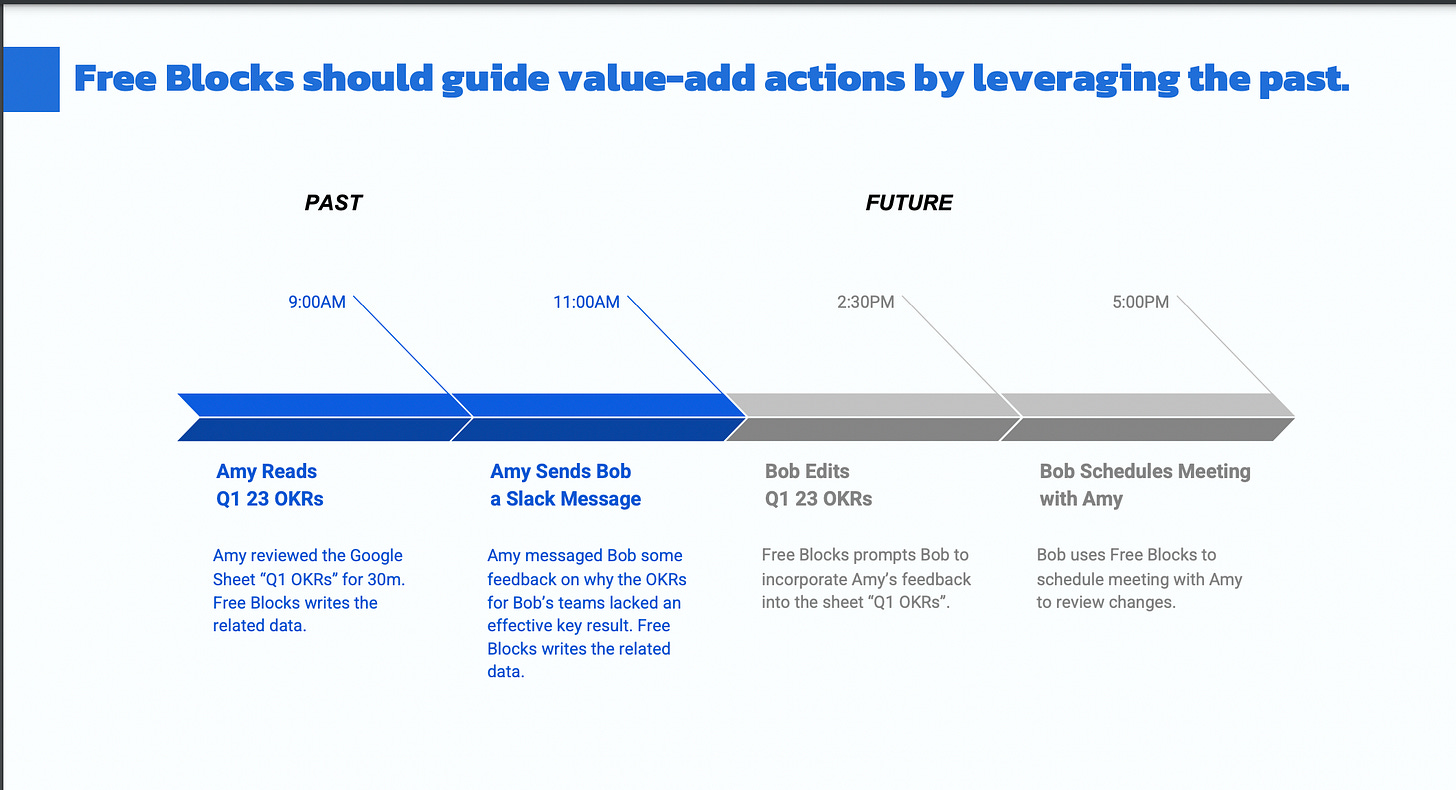 Free Blocks should guide value-add actions by leveraging the past.

PAST

FUTURE

9:00AM

11:00AM

2:30PM

5:00PM

Amy Reads Q1 23 OKRs

Amy reviewed the Google Sheet “Q1 OKRs” for 30m. Free Blocks writes the related data.

Amy Sends Bob a Slack Message

Amy messaged Bob some feedback on why the OKRs for Bob’s teams lacked an effective key result. Free Blocks writes the related data.

Bob Edits Q1 23 OKRs

Free Blocks prompts Bob to incorporate Amy’s feedback into the sheet “Q1 OKRs”.

Bob Schedules Meeting with Amy

Bob uses Free Blocks to schedule meeting with Amy to review changes.